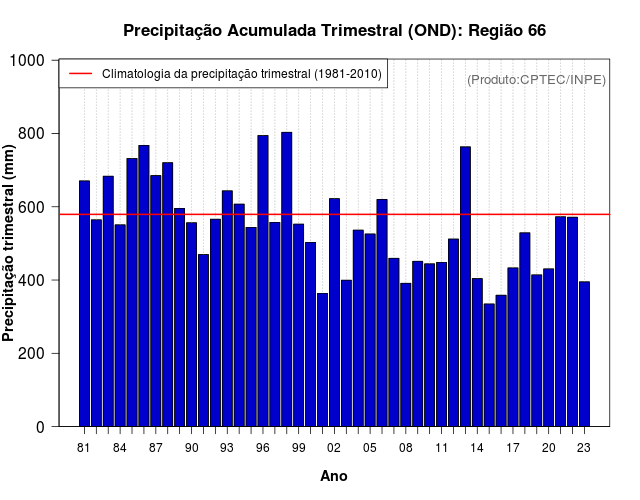 Precipitação Acumulada Trimestral (OND): Região 66

Climatologia da precipitação trimestral (1981-2010)

(Produto:CPTEC/INPE)

Precipitação trimestral (mm)

1000
800
600
400
200
0

81 84 87 90 93 96 99 02 05 08 11 14 17 20 23

Ano